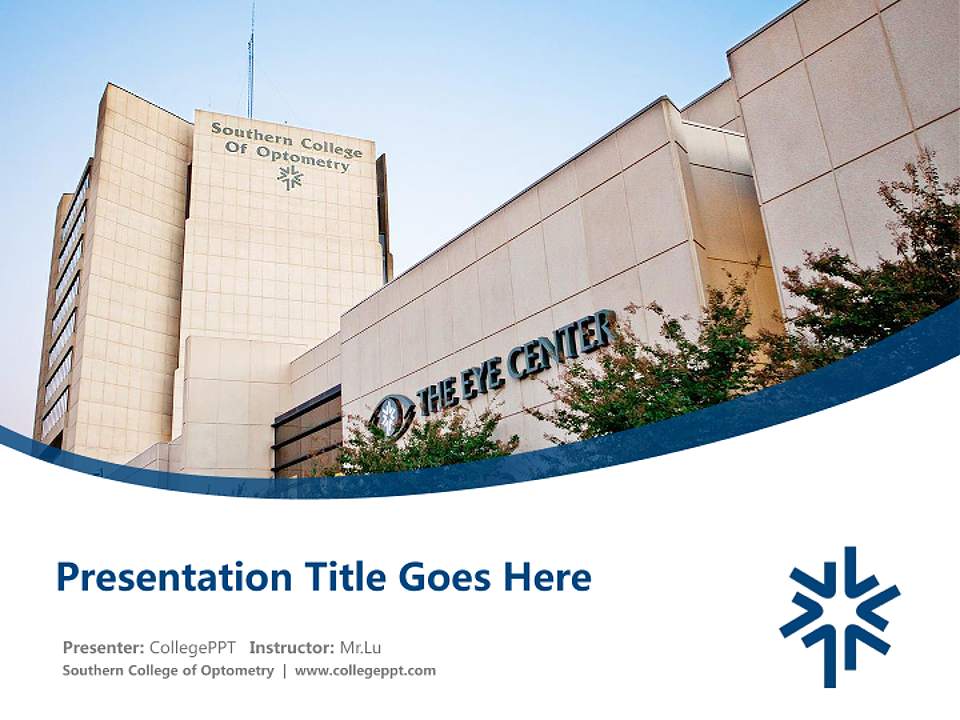 Southern College Of Optometry

THE EYE CENTER

Presentation Title Goes Here

Presenter: CollegePPT Instructor: Mr.Lu

Southern College of Optometry | www.collegeppt.com